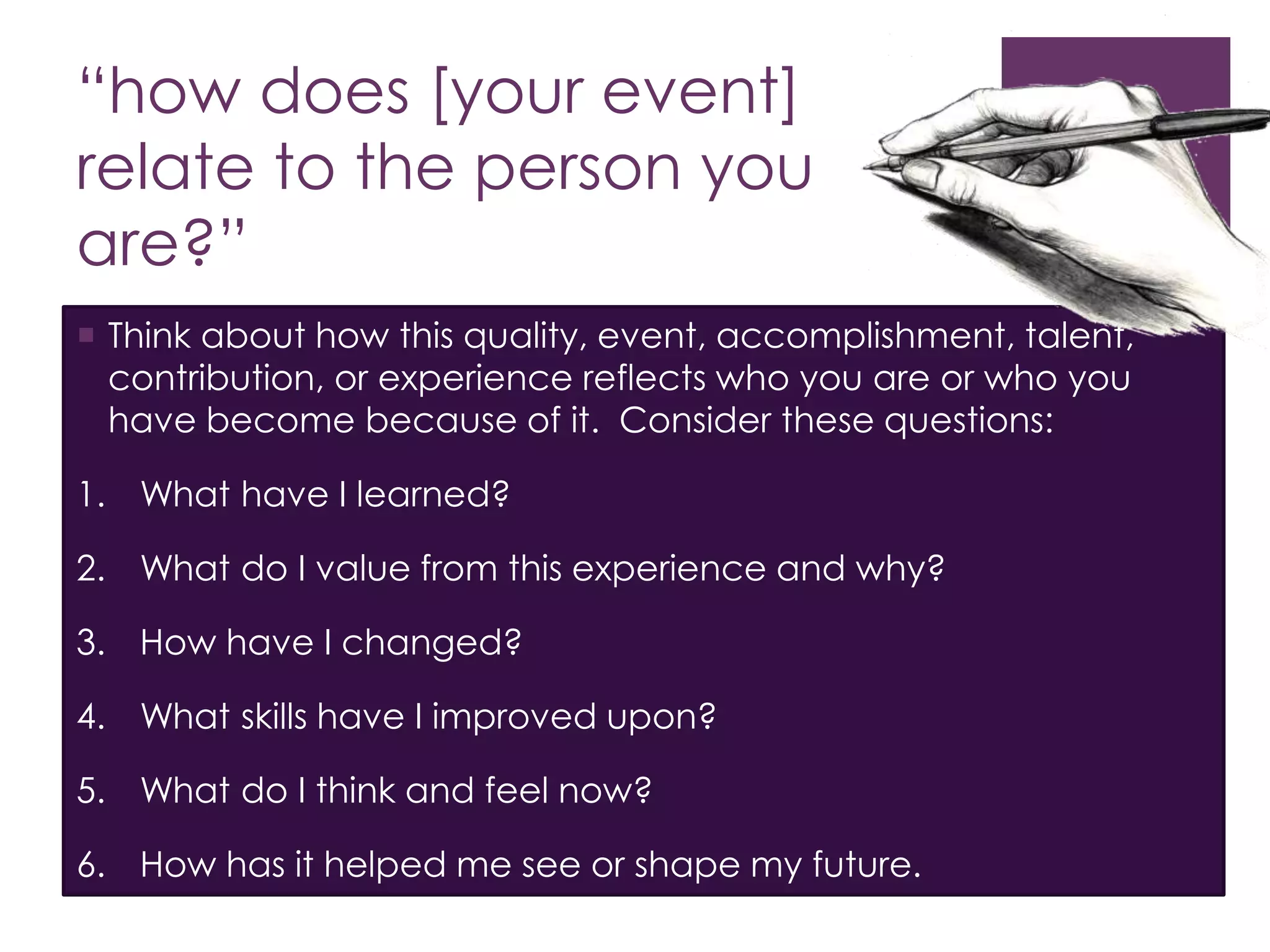 “how does [your event] relate to the person you are?”

Think about how this quality, event, accomplishment, talent, contribution, or experience reflects who you are or who you have become because of it. Consider these questions:

1. What have I learned?

2. What do I value from this experience and why?

3. How have I changed?

4. What skills have I improved upon?

5. What do I think and feel now?

6. How has it helped me see or shape my future.